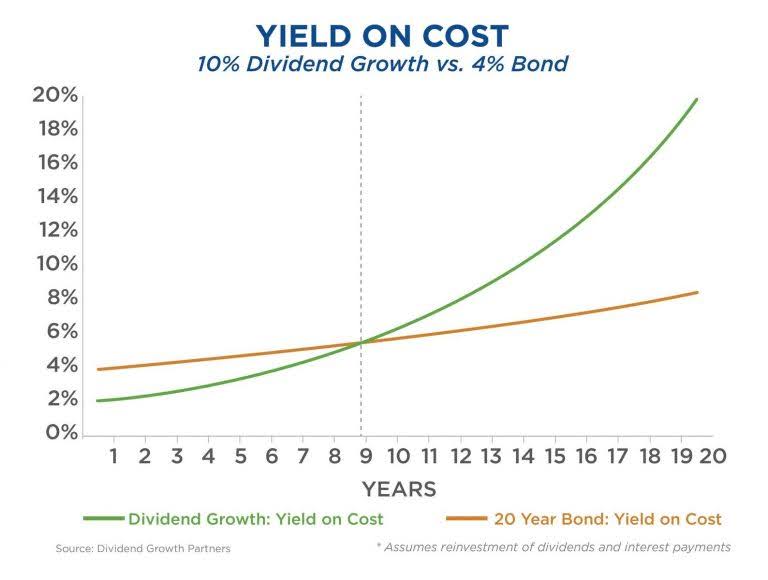 YIELD ON COST
10% Dividend Growth vs. 4% Bond

20%
18%
16%
14%
12%
10%
8%
6%
4%
2%
0%

1 2 3 4 5 6 7 8 9 10 11 12 13 14 15 16 17 18 19 20

YEARS

Dividend Growth: Yield on Cost
20 Year Bond: Yield on Cost

Source: Dividend Growth Partners
* Assumes reinvestment of dividends and interest payments